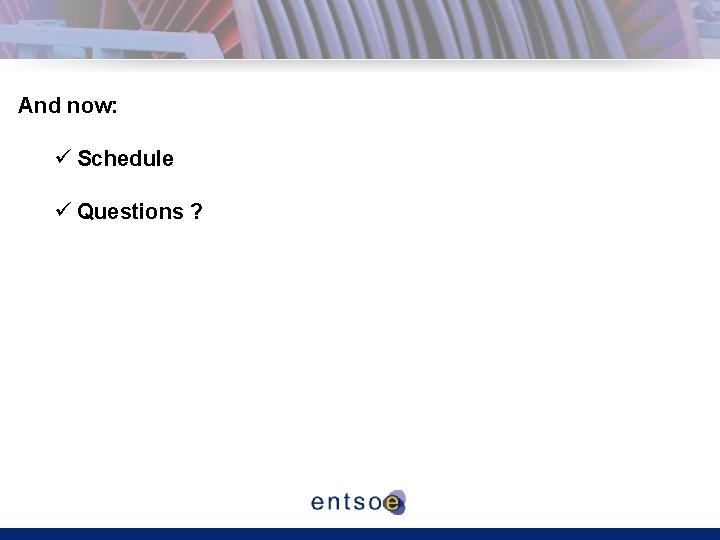 And now:

✓ Schedule

✓ Questions ?

entsoe